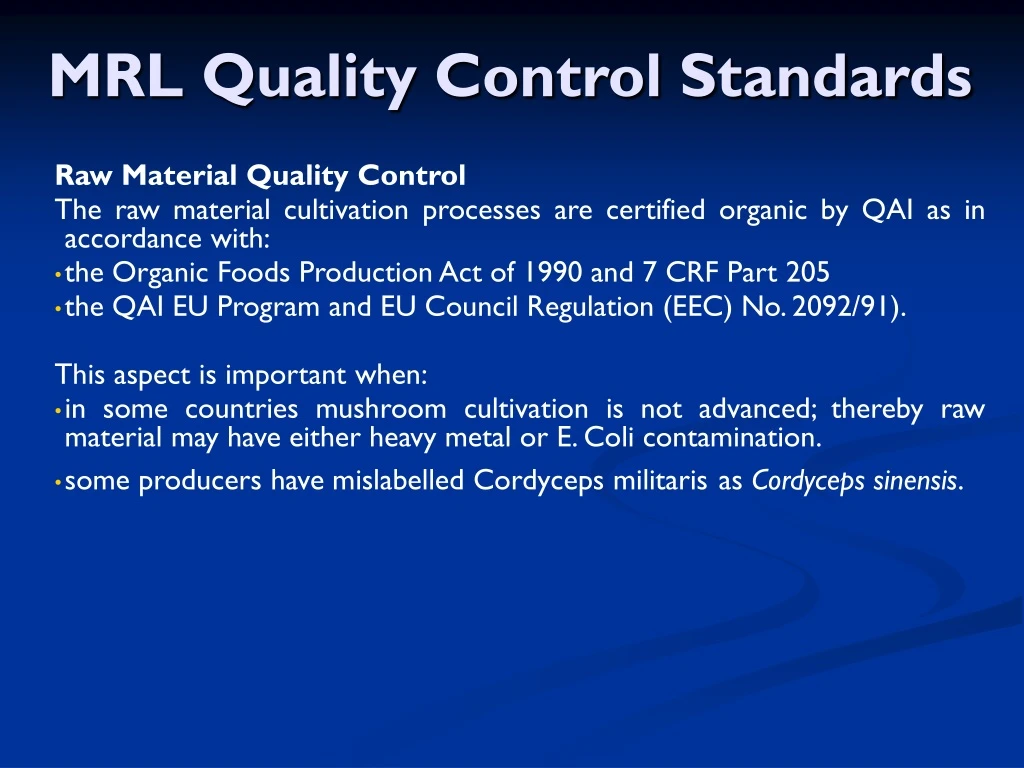 MRL Quality Control Standards

Raw Material Quality Control

The raw material cultivation processes are certified organic by QAI as in accordance with:

• the Organic Foods Production Act of 1990 and 7 CRF Part 205
• the QAI EU Program and EU Council Regulation (EEC) No. 2092/91).

This aspect is important when:

• in some countries mushroom cultivation is not advanced; thereby raw material may have either heavy metal or E. Coli contamination.
• some producers have mislabelled Cordyceps militaris as Cordyceps sinensis.